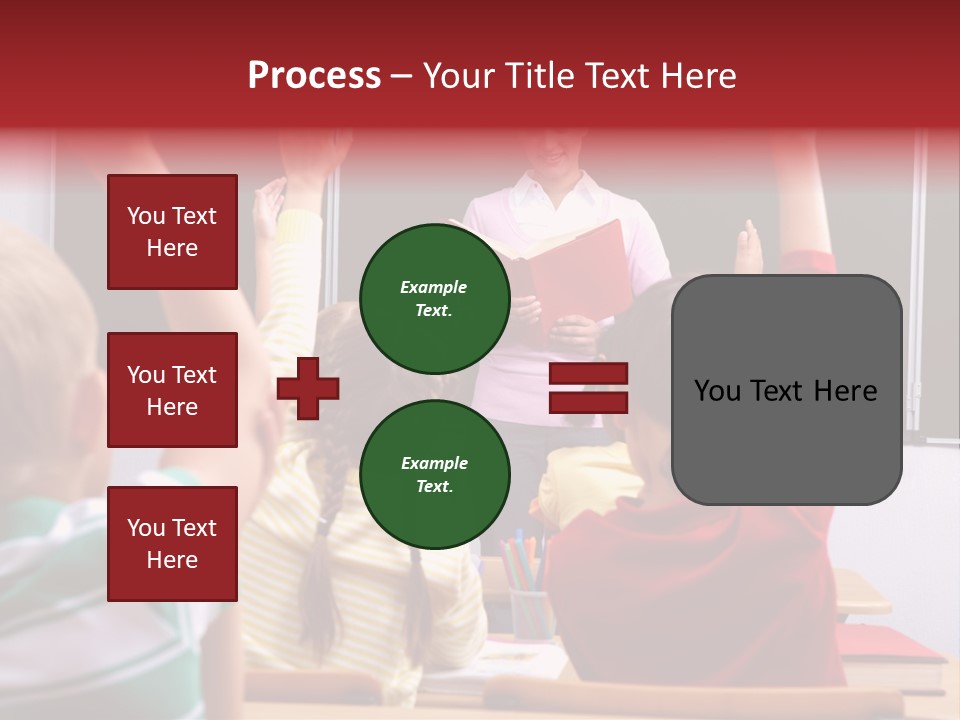 Process – Your Title Text Here

You Text Here

You Text Here

You Text Here

Example Text.

Example Text.

You Text Here